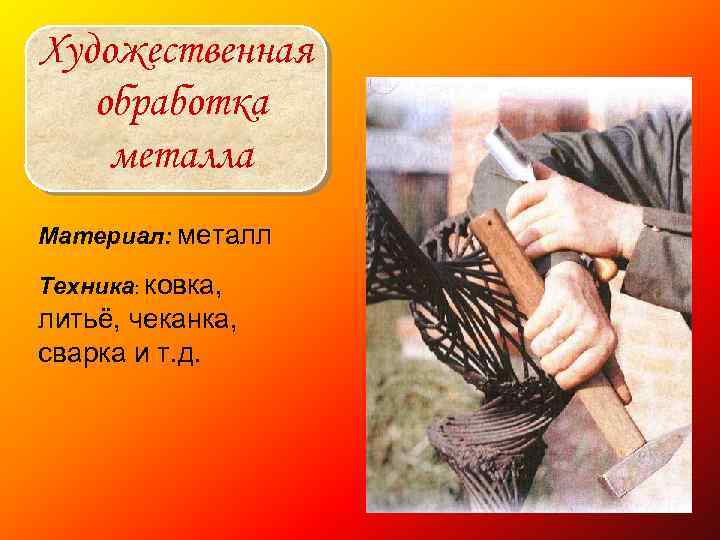 Художественная обработка металла

Материал: металл

Техника: ковка, литьё, чеканка, сварка и т.д.